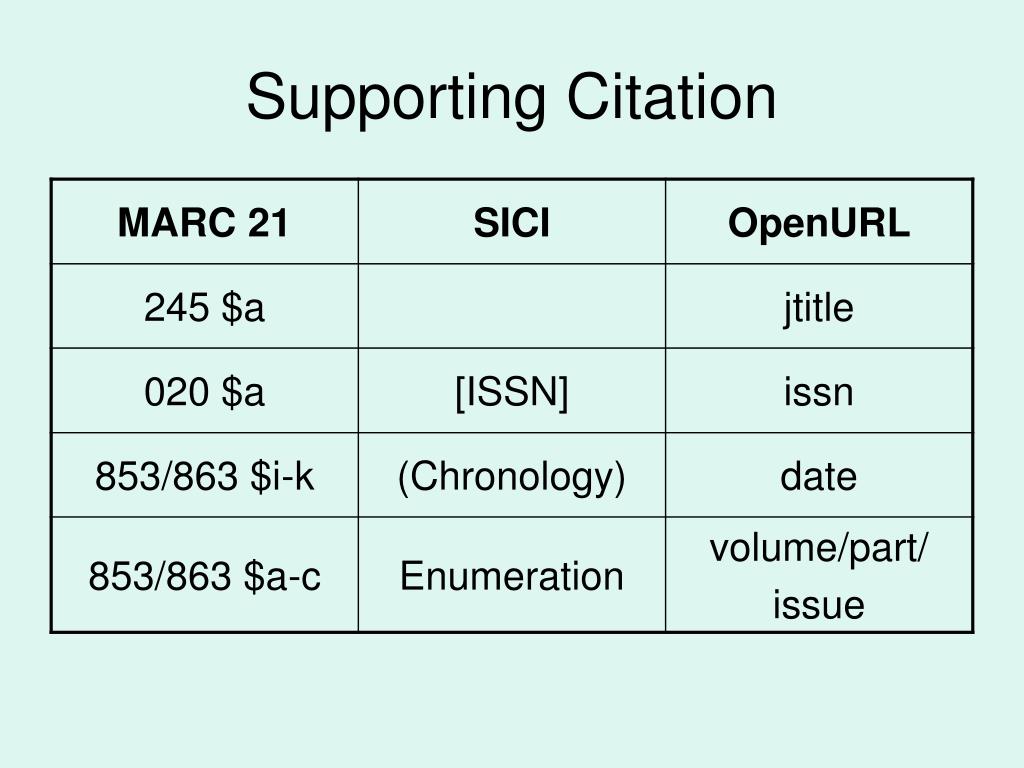 Supporting Citation

| MARC 21 | SICI | OpenURL |
|---|---|---|
| 245 \$a | | jtitle |
| 020 \$a | [ISSN] | issn |
| 853/863 \$i-k | (Chronology) | date |
| 853/863 \$a-c | Enumeration | volume/part/ issue |